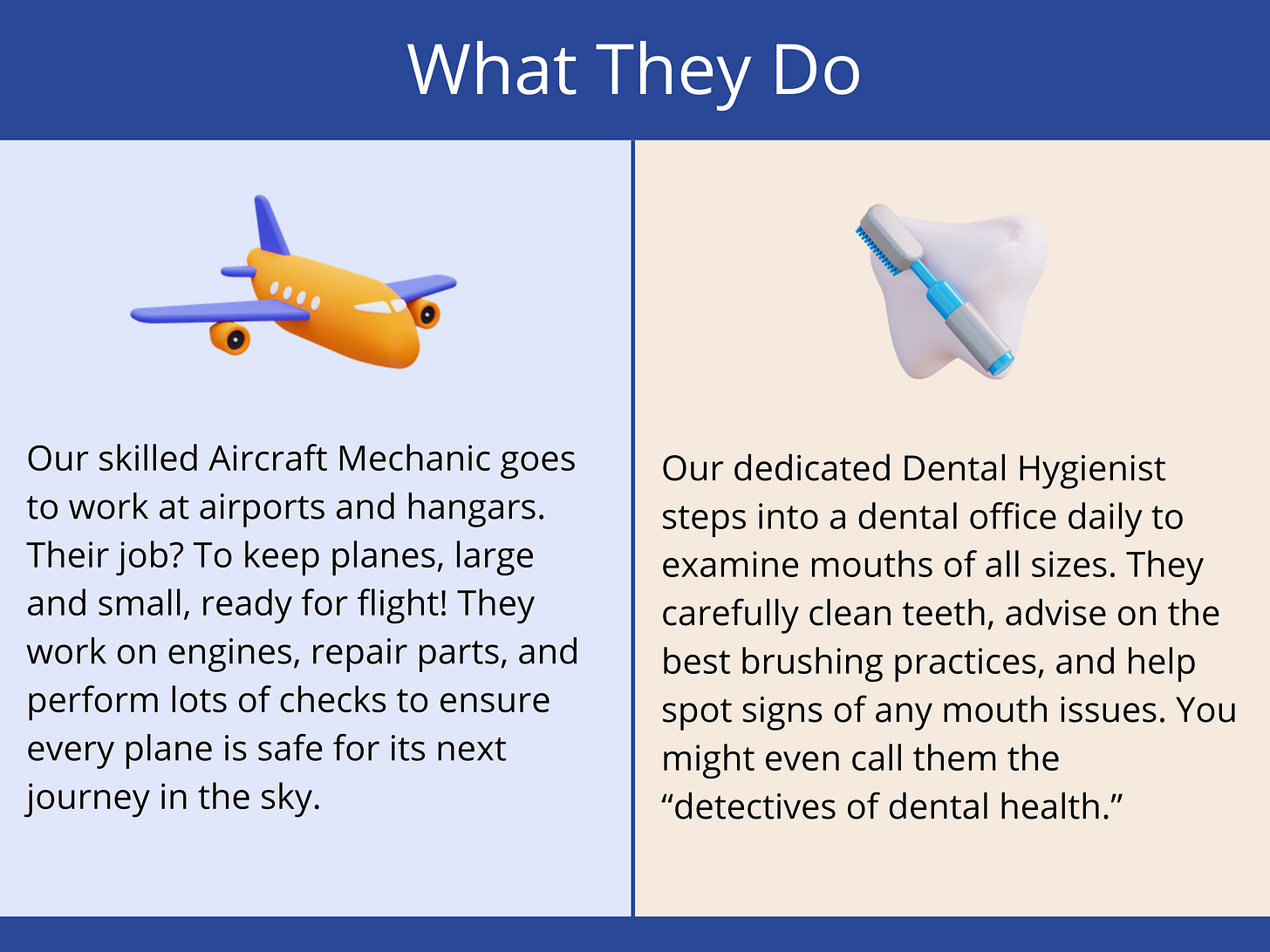 What They Do

Our skilled Aircraft Mechanic goes to work at airports and hangars. Their job? To keep planes, large and small, ready for flight! They work on engines, repair parts, and perform lots of checks to ensure every plane is safe for its next journey in the sky.

Our dedicated Dental Hygienist steps into a dental office daily to examine mouths of all sizes. They carefully clean teeth, advise on the best brushing practices, and help spot signs of any mouth issues. You might even call them the “detectives of dental health.”